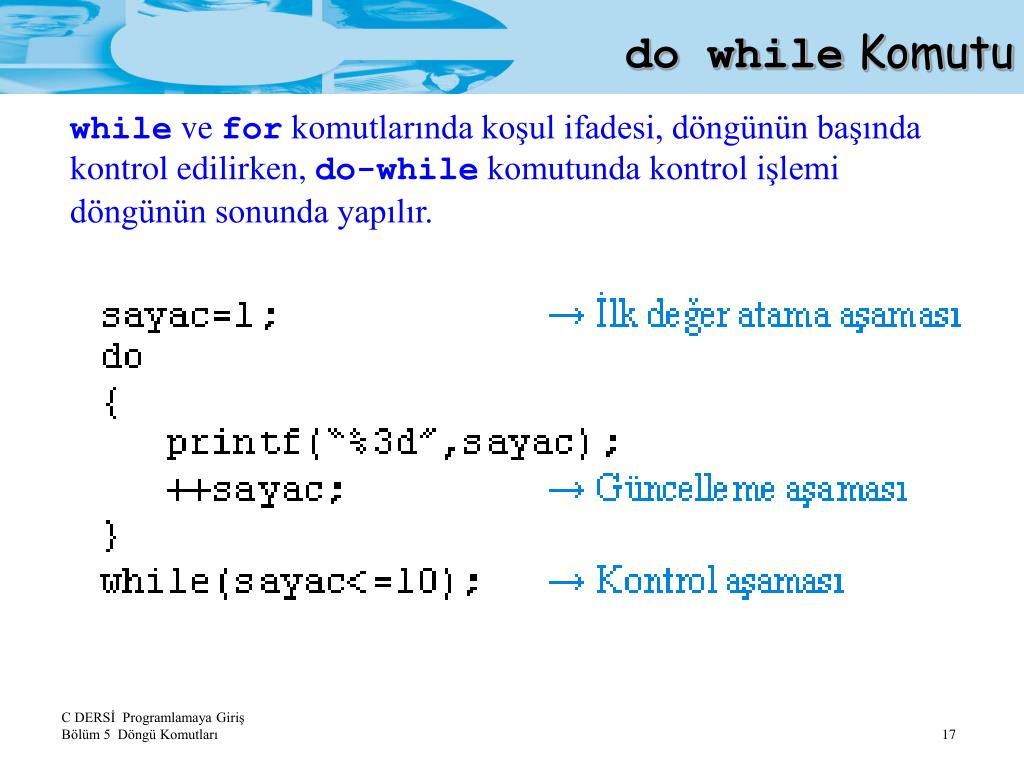 do while Komutu

while ve for komutlarında koşul ifadesi, döngünün başında kontrol edilirken, do-while komutunda kontrol işlemi döngünün sonunda yapılır.

sayac=1; → İlk değer atama aşaması
do
{
printf("%3d",sayac);
++sayac; → Güncelleme aşaması
}
while(sayac<=10); → Kontrol aşaması

C DERSİ Programlamaya Giriş
Bölüm 5 Döngü Komutları

17